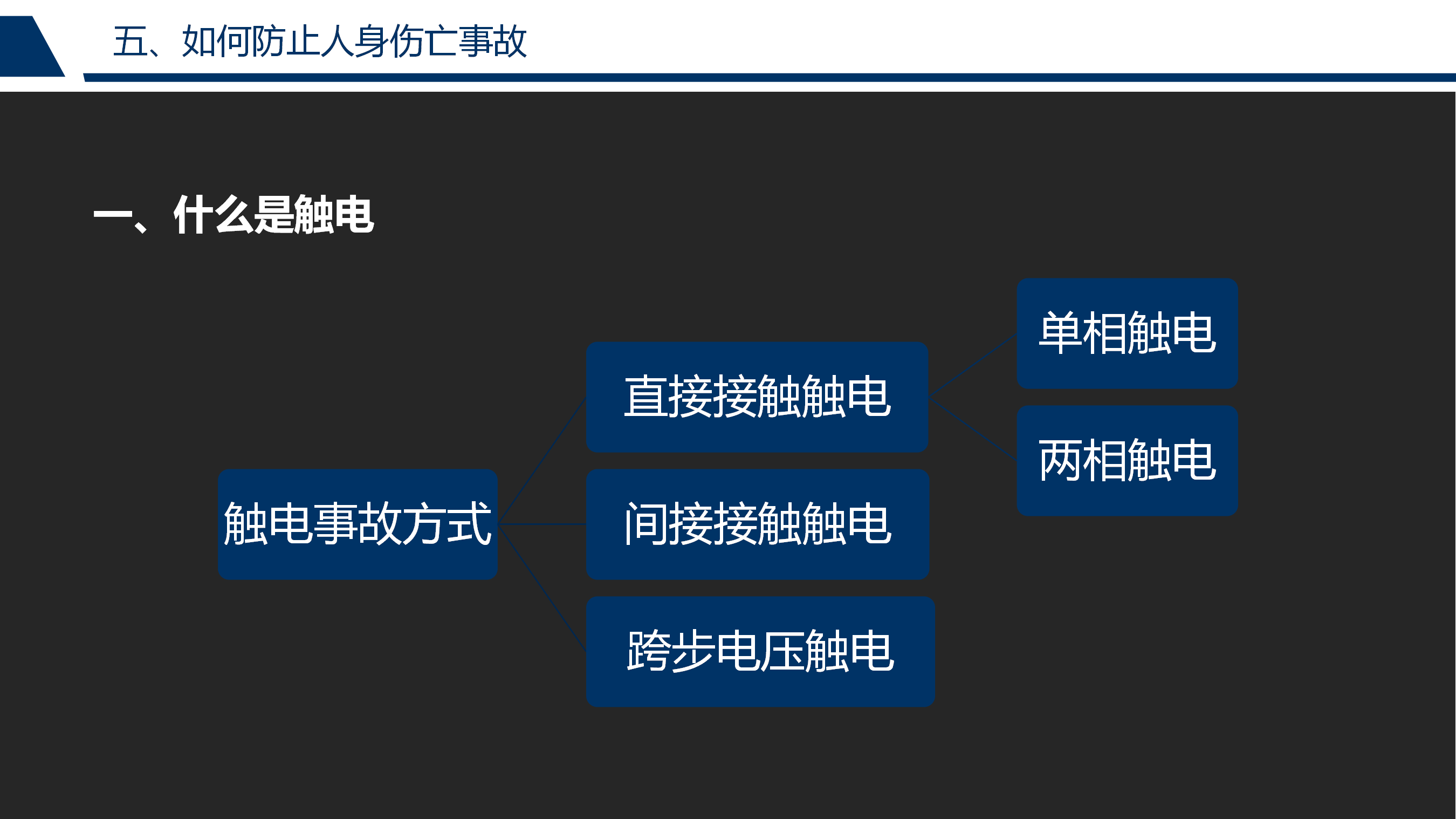 五、如何防止人身伤亡事故

一、什么是触电

触电事故方式

直接接触触电

间接接触触电

跨步电压触电

单相触电

两相触电